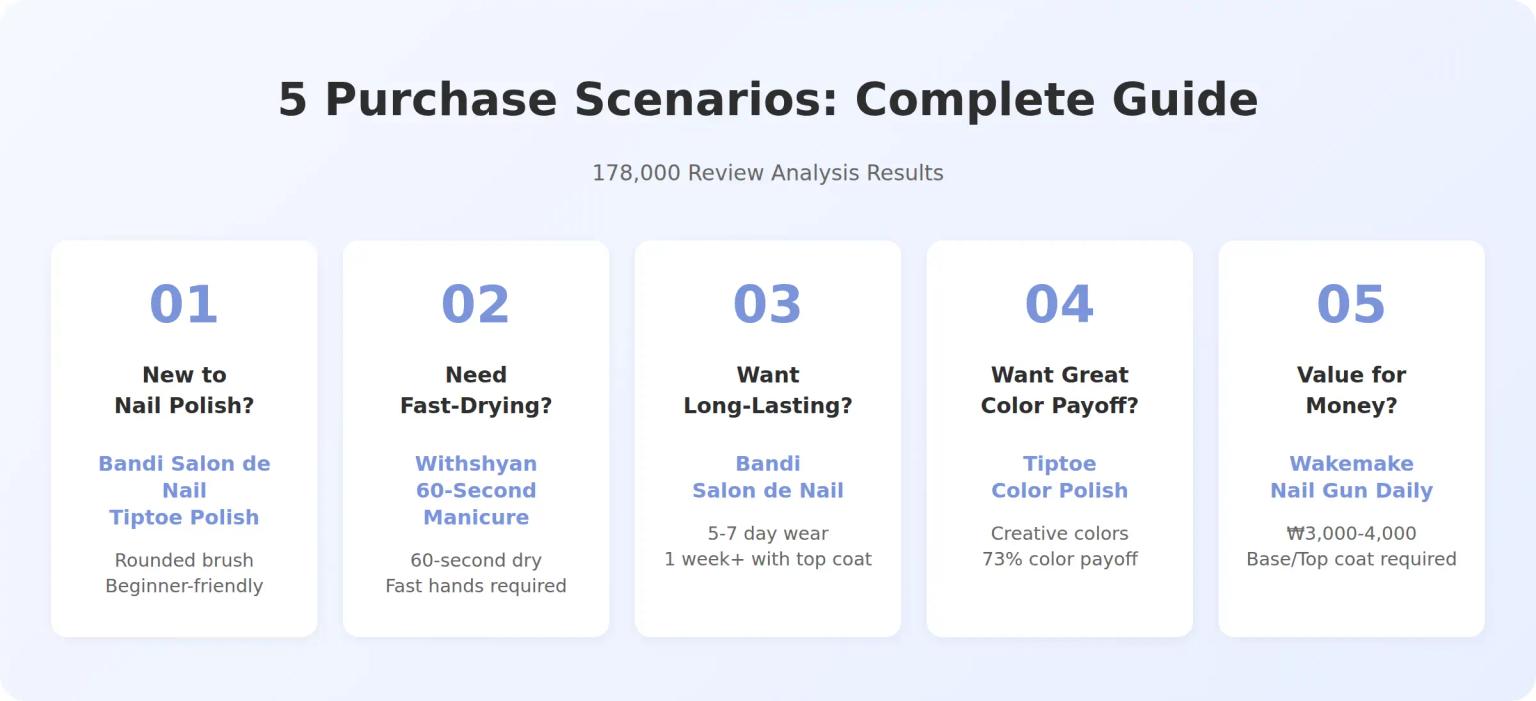 5 Purchase Scenarios: Complete Guide

178,000 Review Analysis Results

01

New to Nail Polish?

Bandi Salon de Nail Tiptoe Polish

Rounded brush
Beginner-friendly

02

Need Fast-Drying?

Withshyan 60-Second Manicure

60-second dry
Fast hands required

03

Want Long-Lasting?

Bandi Salon de Nail

5-7 day wear
1 week+ with top coat

04

Want Great Color Payoff?

Tiptoe Color Polish

Creative colors
73% color payoff

05

Value for Money?

Wakemake Nail Gun Daily

₩3,000-4,000
Base/Top coat required